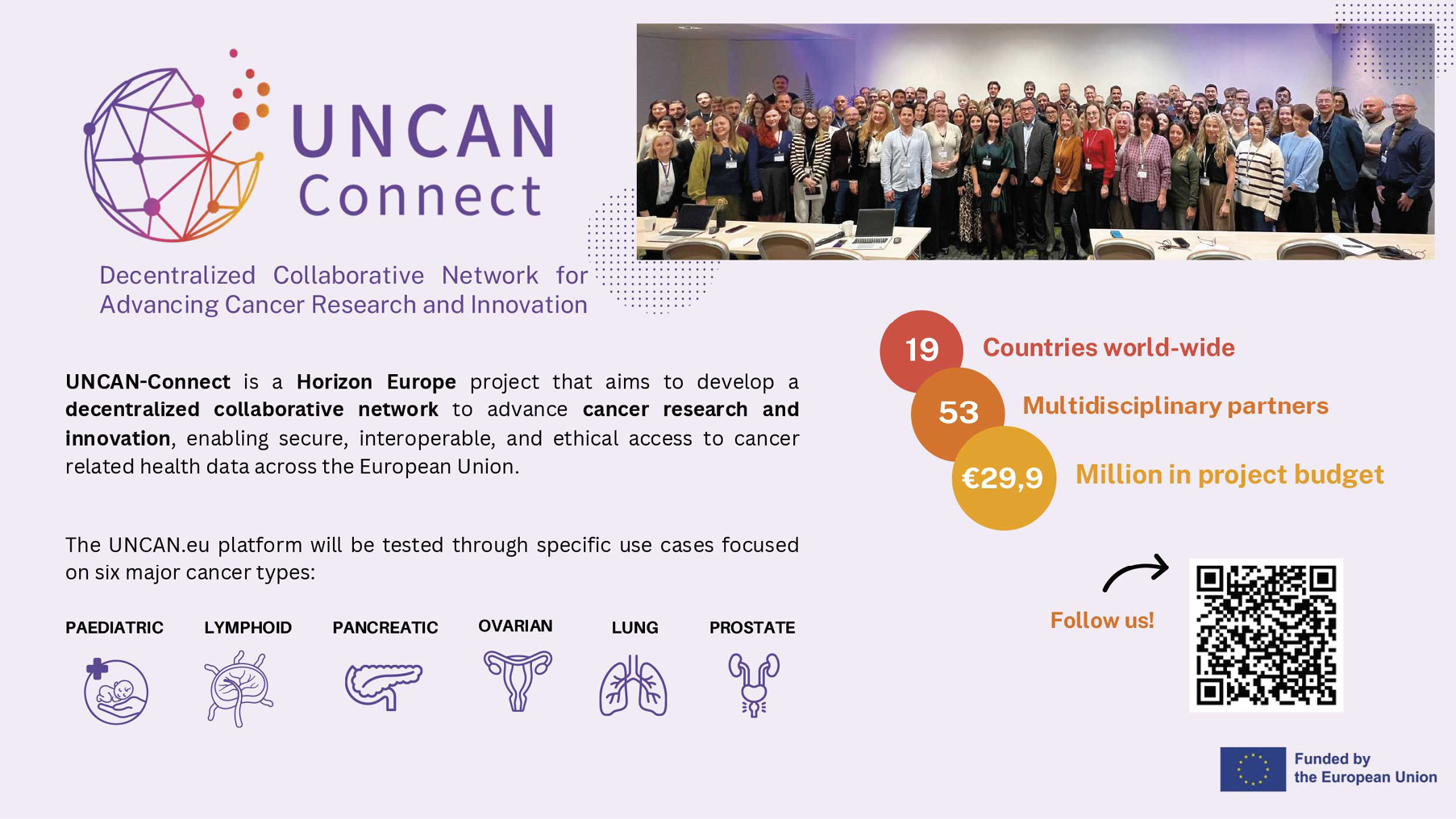 UNCAN Connect

Decentralized Collaborative Network for Advancing Cancer Research and Innovation

UNCAN-Connect is a Horizon Europe project that aims to develop a decentralized collaborative network to advance cancer research and innovation, enabling secure, interoperable, and ethical access to cancer related health data across the European Union.

The UNCAN.eu platform will be tested through specific use cases focused on six major cancer types:

PAEDIATRIC LYMPHOID PANCREATIC OVARIAN LUNG PROSTATE

19 Countries world-wide

53 Multidisciplinary partners

€29,9 Million in project budget

Follow us!

Funded by the European Union